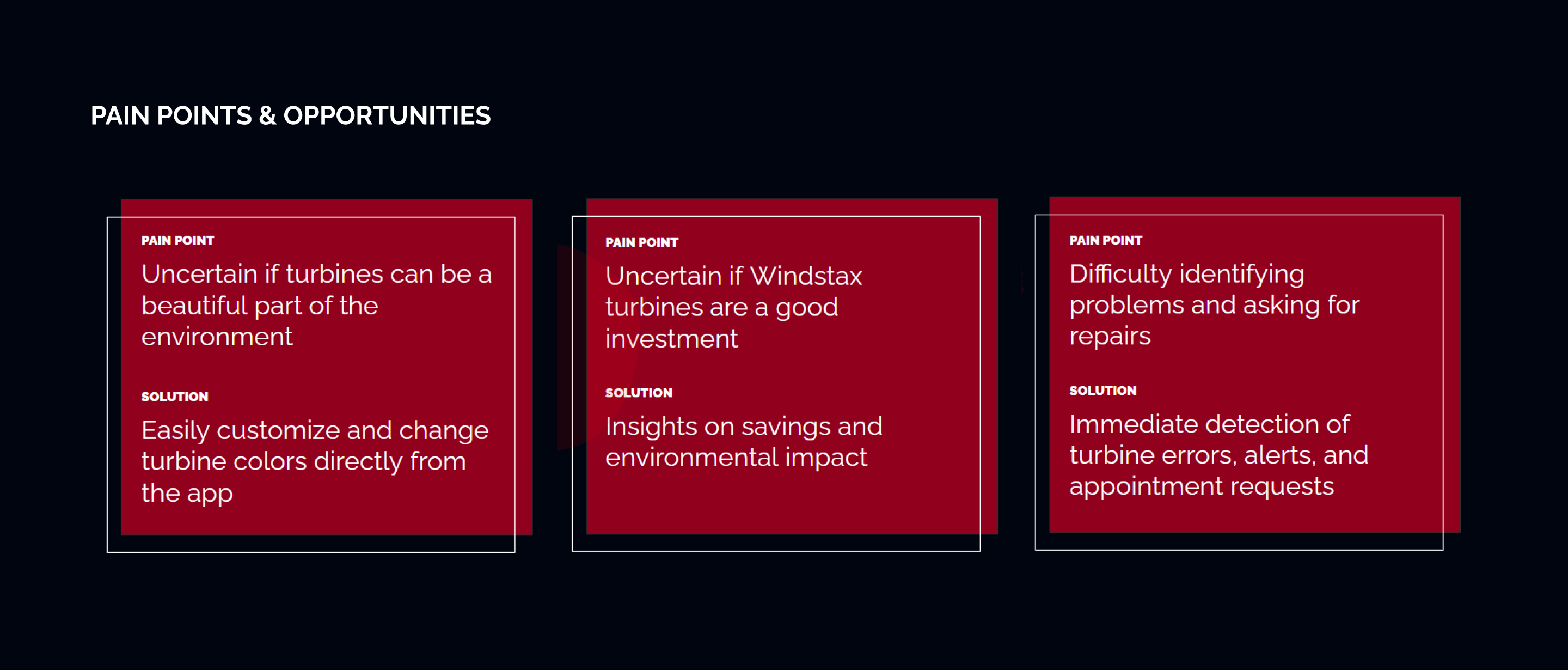 PAIN POINTS & OPPORTUNITIES

PAIN POINT
Uncertain if turbines can be a beautiful part of the environment

SOLUTION
Easily customize and change turbine colors directly from the app

PAIN POINT
Uncertain if Windstax turbines are a good investment

SOLUTION
Insights on savings and environmental impact

PAIN POINT
Difficulty identifying problems and asking for repairs

SOLUTION
Immediate detection of turbine errors, alerts, and appointment requests